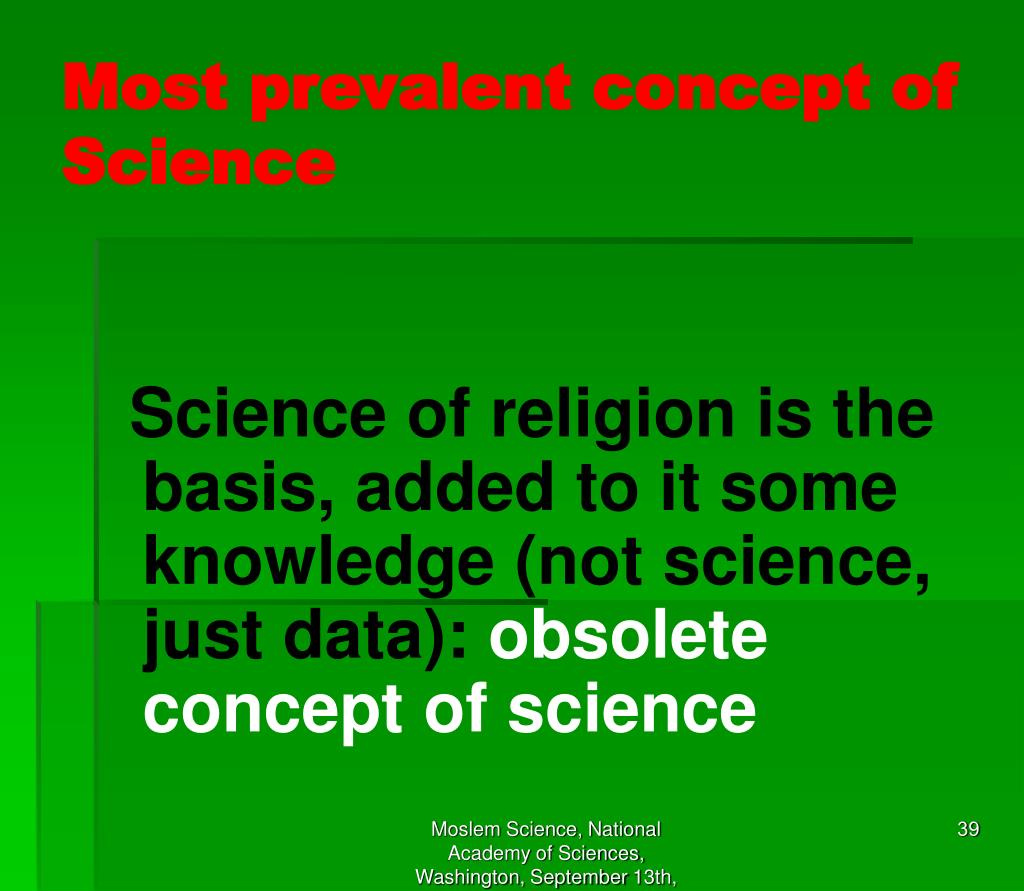 Most prevalent concept of Science

Science of religion is the basis, added to it some knowledge (not science, just data): obsolete concept of science

Moslem Science, National Academy of Sciences, Washington, September 13th,

39